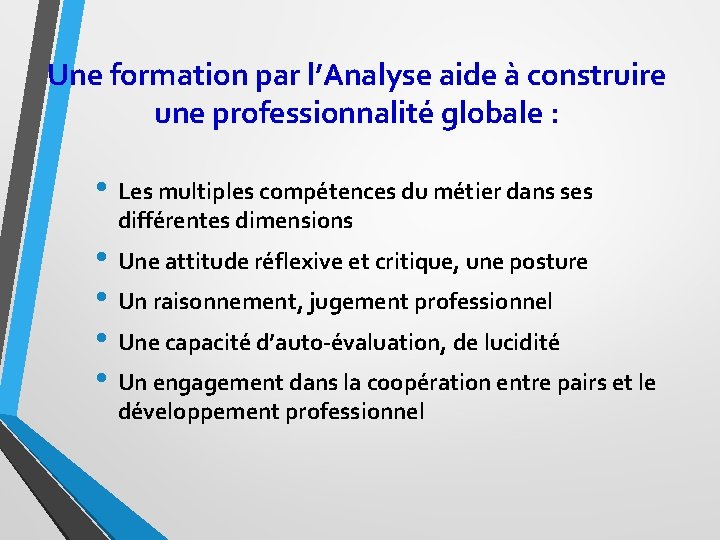 Une formation par l’Analyse aide à construire une professionnalité globale :

• Les multiples compétences du métier dans ses différentes dimensions
• Une attitude réflexive et critique, une posture
• Un raisonnement, jugement professionnel
• Une capacité d’auto-évaluation, de lucidité
• Un engagement dans la coopération entre pairs et le développement professionnel